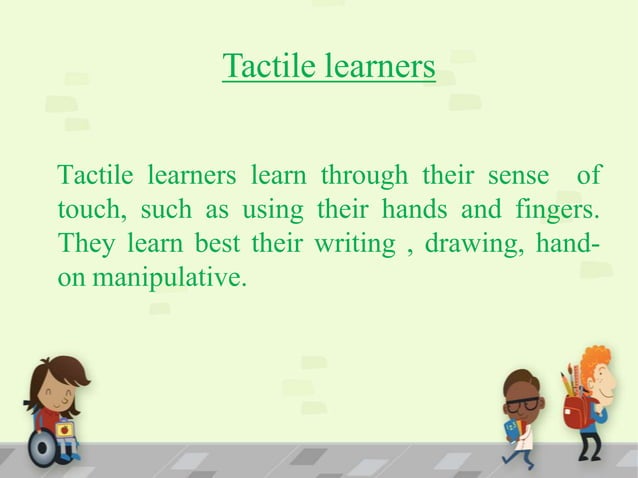 Tactile learners

Tactile learners learn through their sense of touch, such as using their hands and fingers. They learn best their writing , drawing, hand-on manipulative.